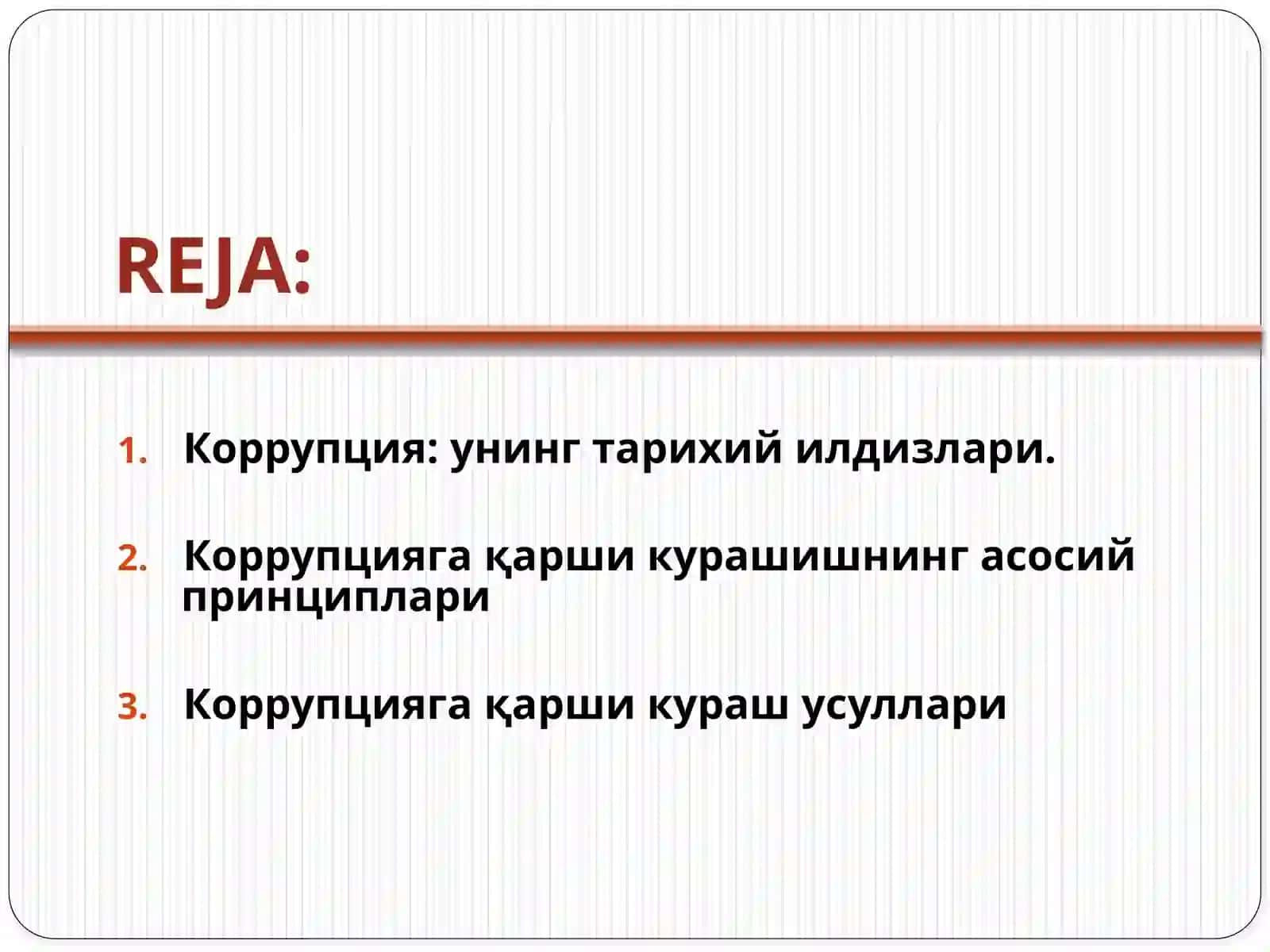 REJA:

1. Коррупция: унинг тарихий илдизлари.

2. Коррупцияга қарши курашишнинг асосий принциплари

3. Коррупцияга қарши кураш усуллари